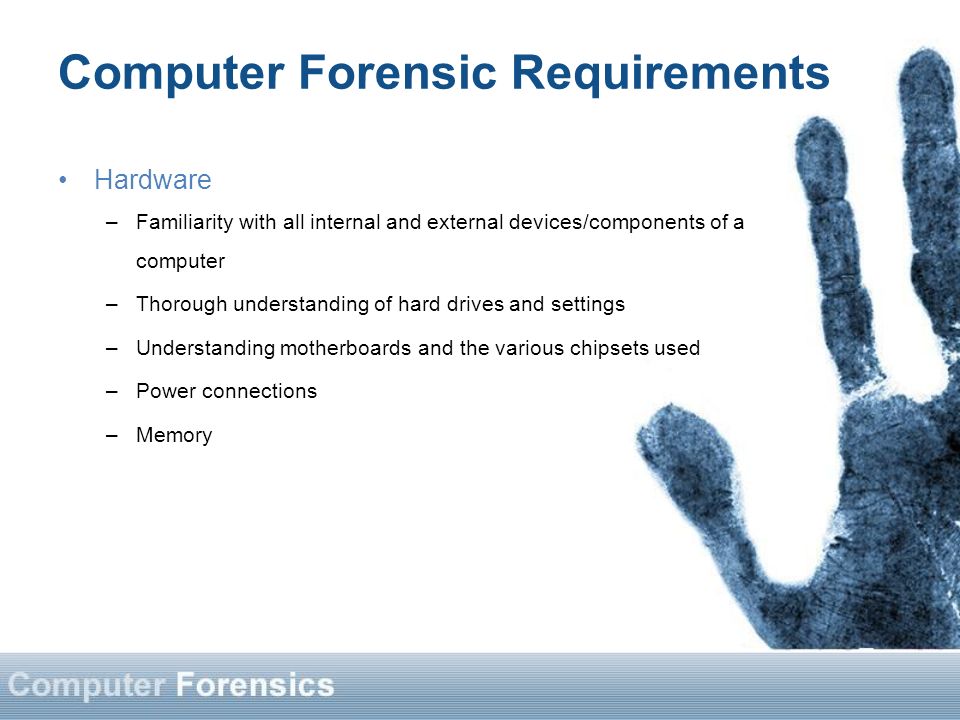 Computer Forensic Requirements

• Hardware
– Familiarity with all internal and external devices/components of a computer
– Thorough understanding of hard drives and settings
– Understanding motherboards and the various chipsets used
– Power connections
– Memory

Computer Forensics